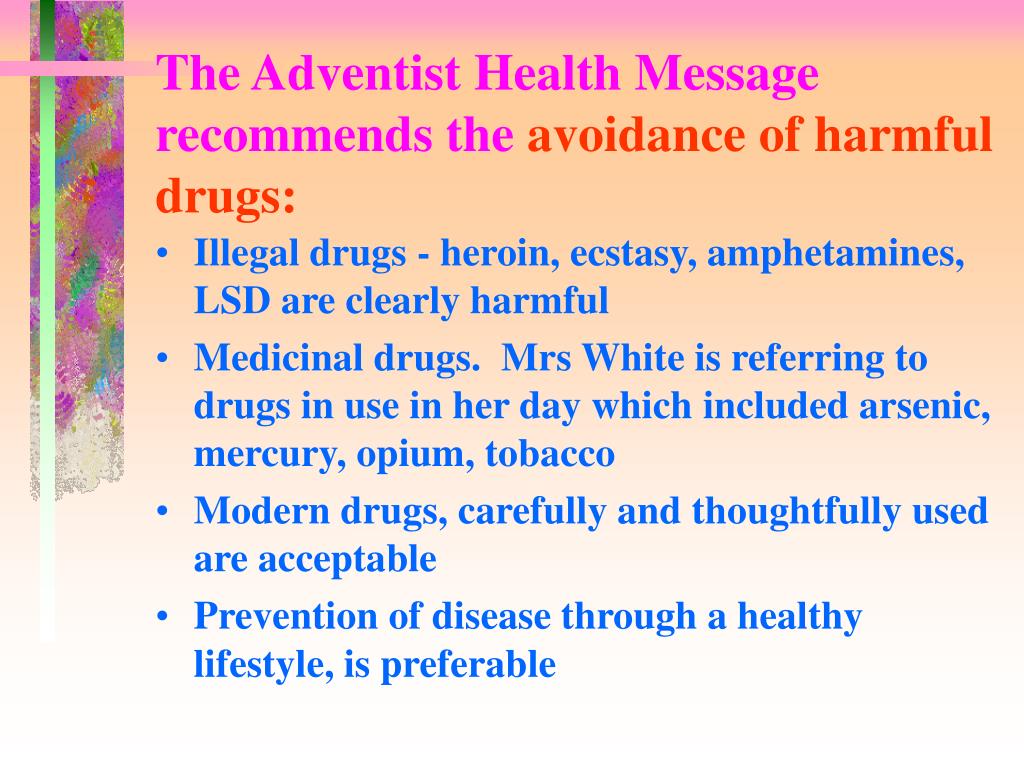 The Adventist Health Message recommends the avoidance of harmful drugs:

• Illegal drugs - heroin, ecstasy, amphetamines, LSD are clearly harmful
• Medicinal drugs. Mrs White is referring to drugs in use in her day which included arsenic, mercury, opium, tobacco
• Modern drugs, carefully and thoughtfully used are acceptable
• Prevention of disease through a healthy lifestyle, is preferable